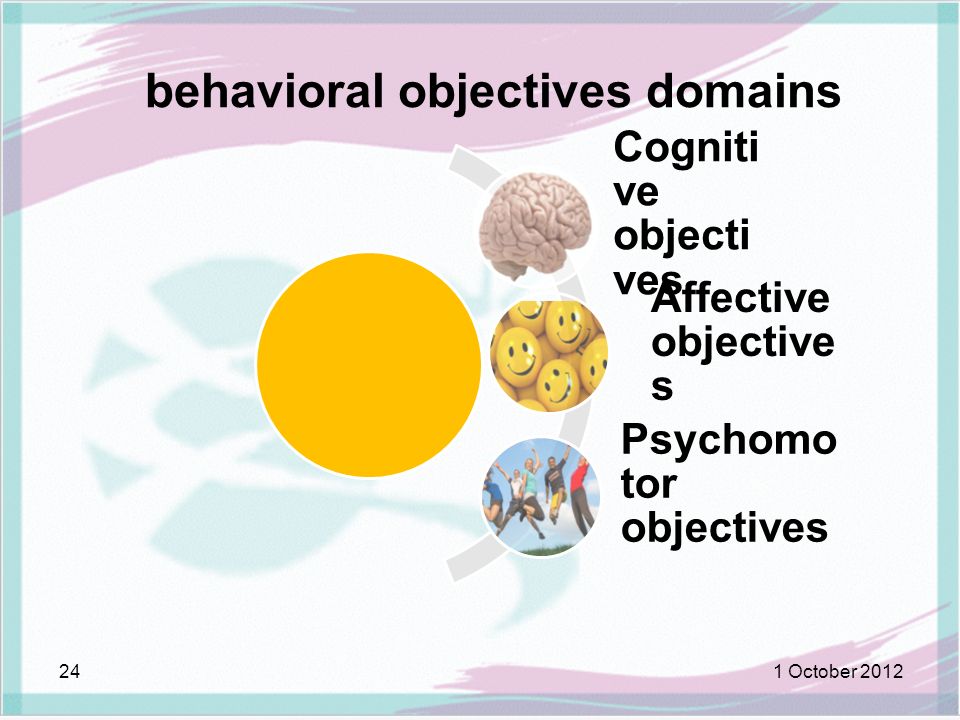 behavioral objectives domains

Cognitive objectives

Affective objectives

Psychomotor objectives

24

1 October 2012